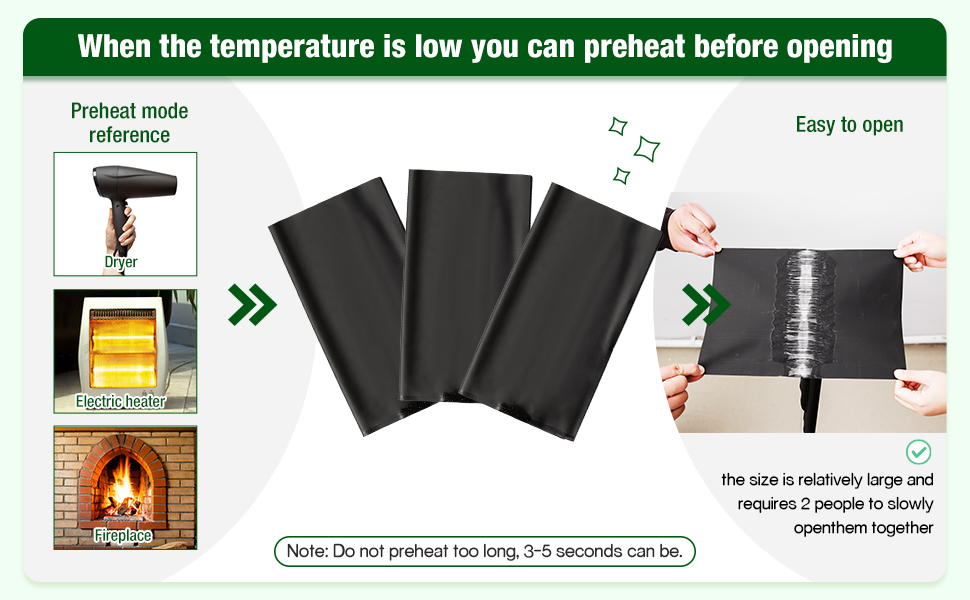 When the temperature is low you can preheat before opening

Preheat mode reference

Dryer

Electric heater

Fireplace

Note: Do not preheat too long, 3-5 seconds can be.

Easy to open

the size is relatively large and requires 2 people to slowly openthem together